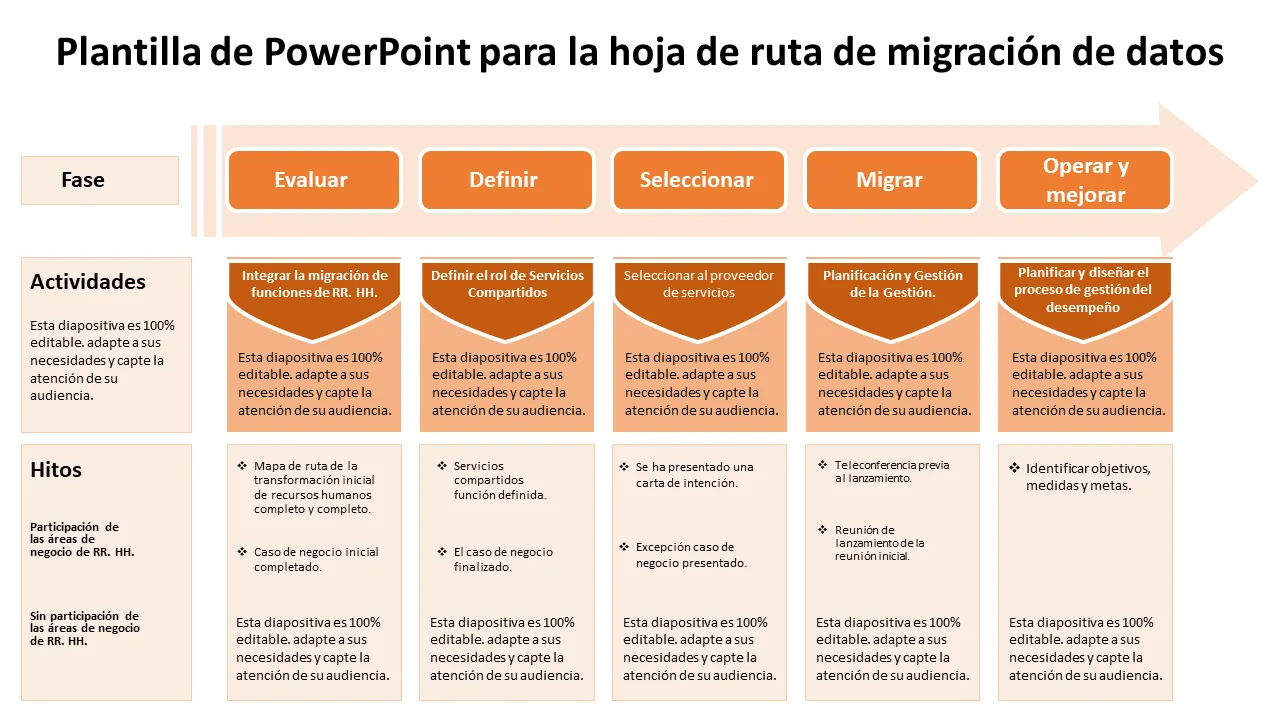 Plantilla de PowerPoint para la hoja de ruta de migración de datos

Fase

Evaluar

Definir

Seleccionar

Migrar

Operar y mejorar

Actividades

Esta diapositiva es 100% editable. adapte a sus necesidades y capte la atención de su audiencia.

Integrar la migración de funciones de RR. HH.

Esta diapositiva es 100% editable. adapte a sus necesidades y capte la atención de su audiencia.

Definir el rol de Servicios Compartidos

Esta diapositiva es 100% editable. adapte a sus necesidades y capte la atención de su audiencia.

Seleccionar al proveedor de servicios

Esta diapositiva es 100% editable. adapte a sus necesidades y capte la atención de su audiencia.

Planificación y Gestión de la Gestión.

Esta diapositiva es 100% editable. adapte a sus necesidades y capte la atención de su audiencia.

Planificar y diseñar el proceso de gestión del desempeño

Esta diapositiva es 100% editable. adapte a sus necesidades y capte la atención de su audiencia.

Hitos

Participación de las áreas de negocio de RR. HH.

Sin participación de las áreas de negocio de RR. HH.

❖ Mapa de ruta de la transformación inicial de recursos humanos completo y completo.

❖ Caso de negocio inicial completado.

Esta diapositiva es 100% editable. adapte a sus necesidades y capte la atención de su audiencia.

❖ Servicios compartidos función definida.

❖ El caso de negocio finalizado.

Esta diapositiva es 100% editable. adapte a sus necesidades y capte la atención de su audiencia.

❖ Se ha presentado una carta de intención.

❖ Excepción caso de negocio presentado.

Esta diapositiva es 100% editable. adapte a sus necesidades y capte la atención de su audiencia.

❖ Teleconferencia previa al lanzamiento.

❖ Reunión de lanzamiento de la reunión inicial.

Esta diapositiva es 100% editable. adapte a sus necesidades y capte la atención de su audiencia.

❖ Identificar objetivos, medidas y metas.

Esta diapositiva es 100% editable. adapte a sus necesidades y capte la atención de su audiencia.